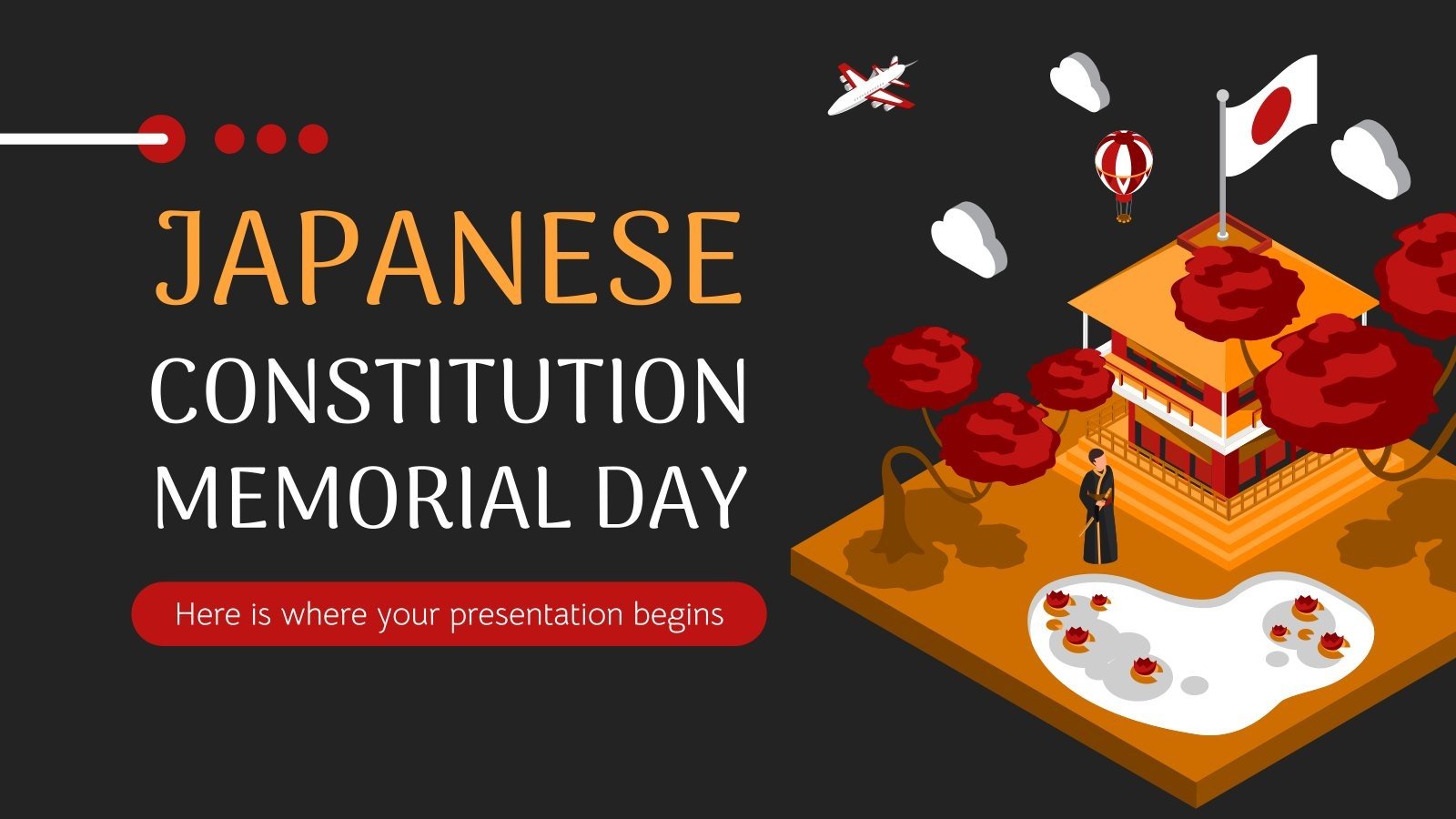 JAPANESE CONSTITUTION MEMORIAL DAY

Here is where your presentation begins